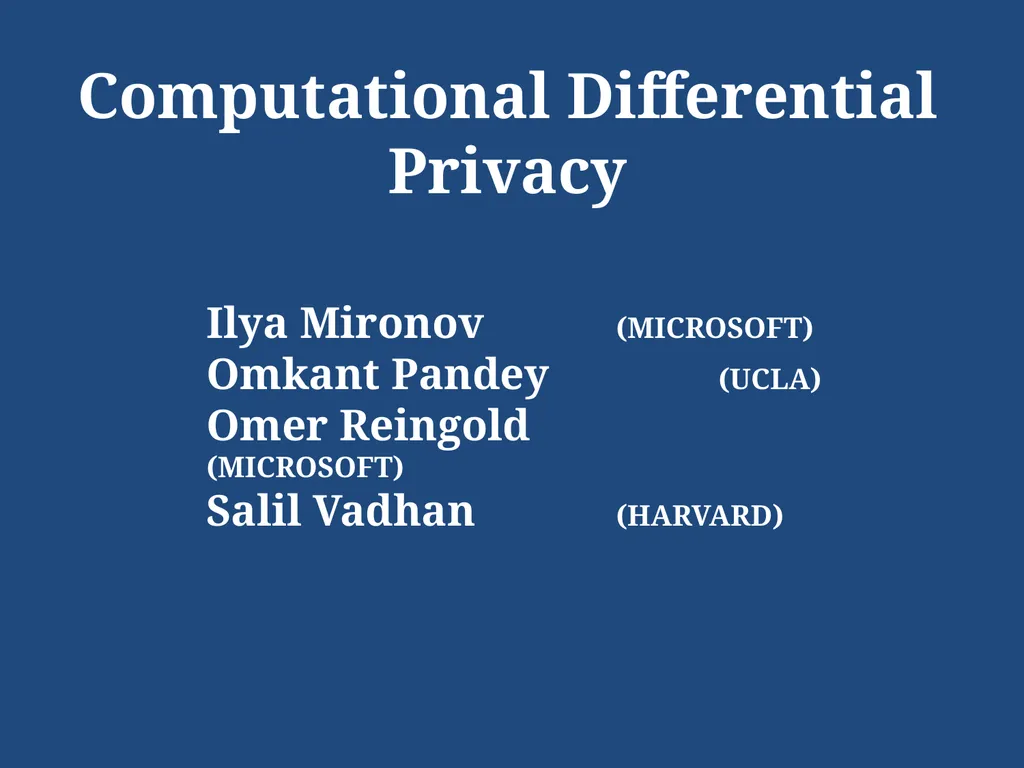 Computational Differential Privacy

Ilya Mironov (MICROSOFT)
Omkant Pandey (UCLA)
Omer Reingold (MICROSOFT)
Salil Vadhan (HARVARD)